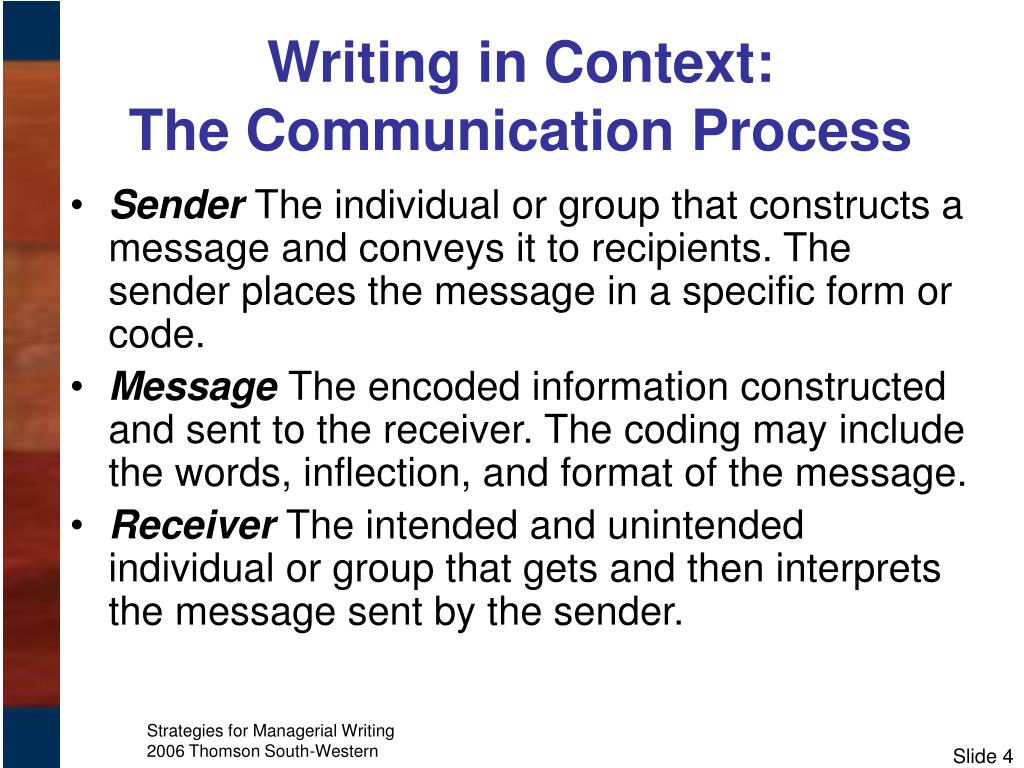 Writing in Context:
The Communication Process

• Sender The individual or group that constructs a message and conveys it to recipients. The sender places the message in a specific form or code.
• Message The encoded information constructed and sent to the receiver. The coding may include the words, inflection, and format of the message.
• Receiver The intended and unintended individual or group that gets and then interprets the message sent by the sender.

Strategies for Managerial Writing
2006 Thomson South-Western

Slide 4